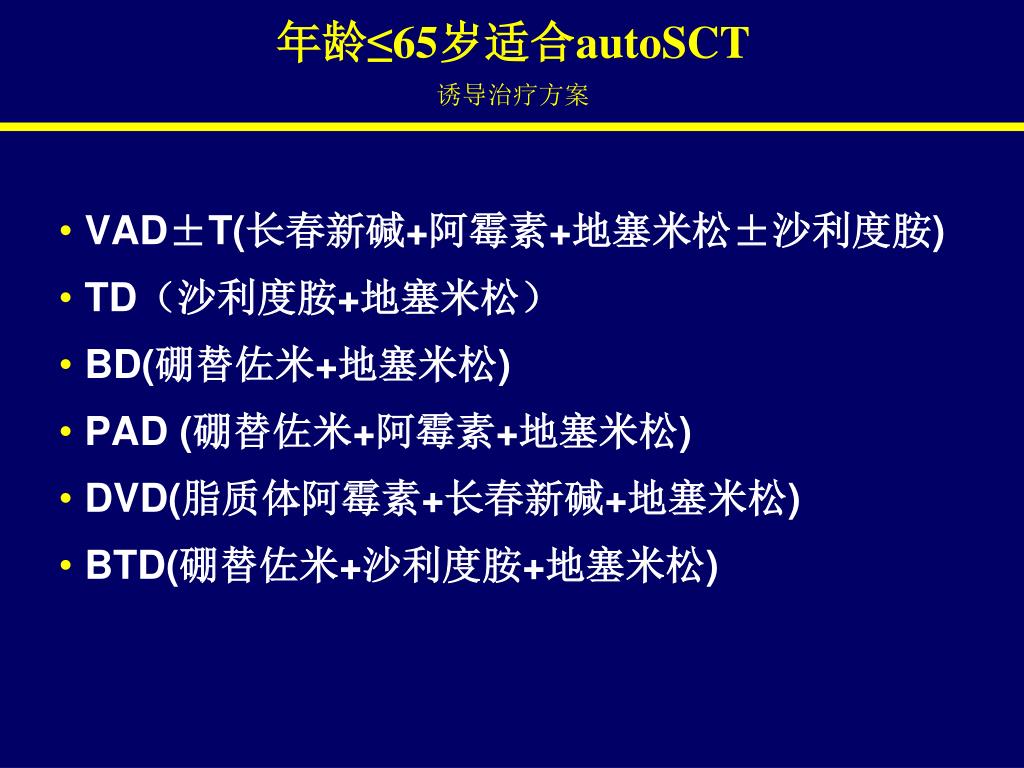 年龄≤65岁适合autoSCT

诱导治疗方案

• VAD±T(长春新碱+阿霉素+地塞米松±沙利度胺)
• TD（沙利度胺+地塞米松）
• BD(硼替佐米+地塞米松)
• PAD (硼替佐米+阿霉素+地塞米松)
• DVD(脂质体阿霉素+长春新碱+地塞米松)
• BTD(硼替佐米+沙利度胺+地塞米松)